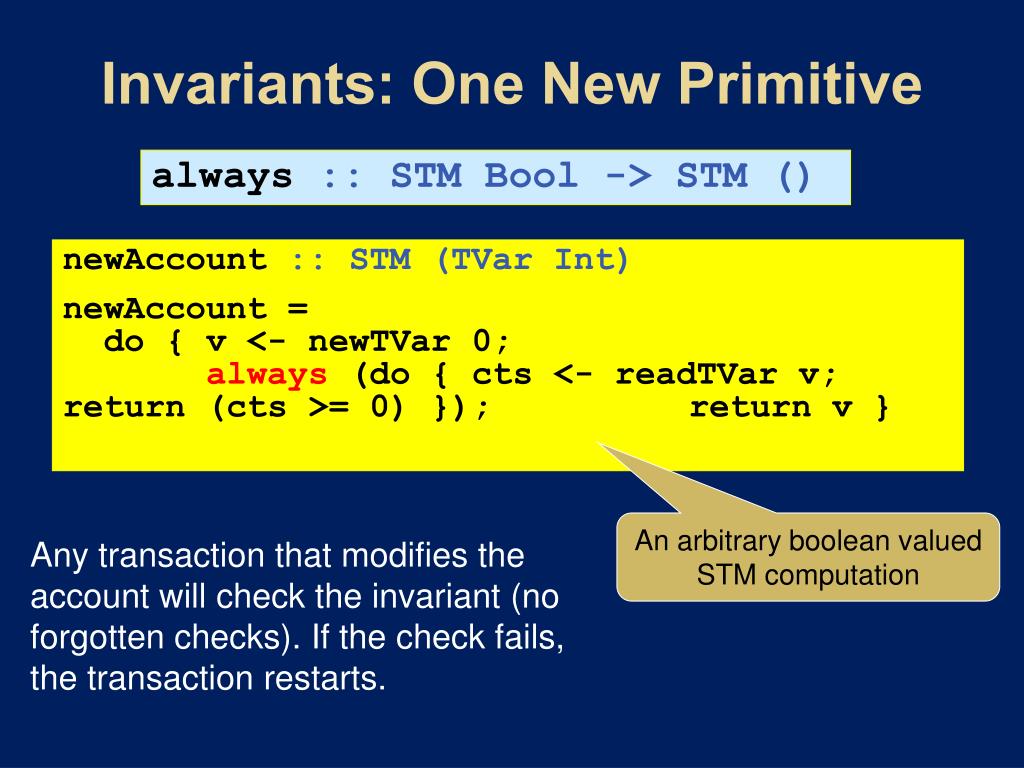 Invariants: One New Primitive

always :: STM Bool -> STM ()

newAccount :: STM (TVar Int)

newAccount =
  do { v <- newTVar 0;
       always (do { cts <- readTVar v;
return (cts >= 0) });           return v }

An arbitrary boolean valued STM computation

Any transaction that modifies the account will check the invariant (no forgotten checks). If the check fails, the transaction restarts.